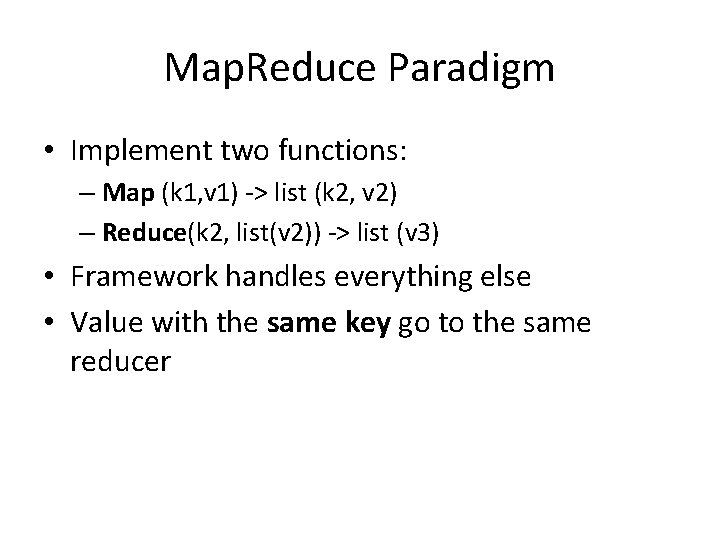 MapReduce Paradigm

• Implement two functions:
  – Map (k1,v1) -> list (k2, v2)
  – Reduce(k2, list(v2)) -> list (v3)
• Framework handles everything else
• Value with the same key go to the same reducer